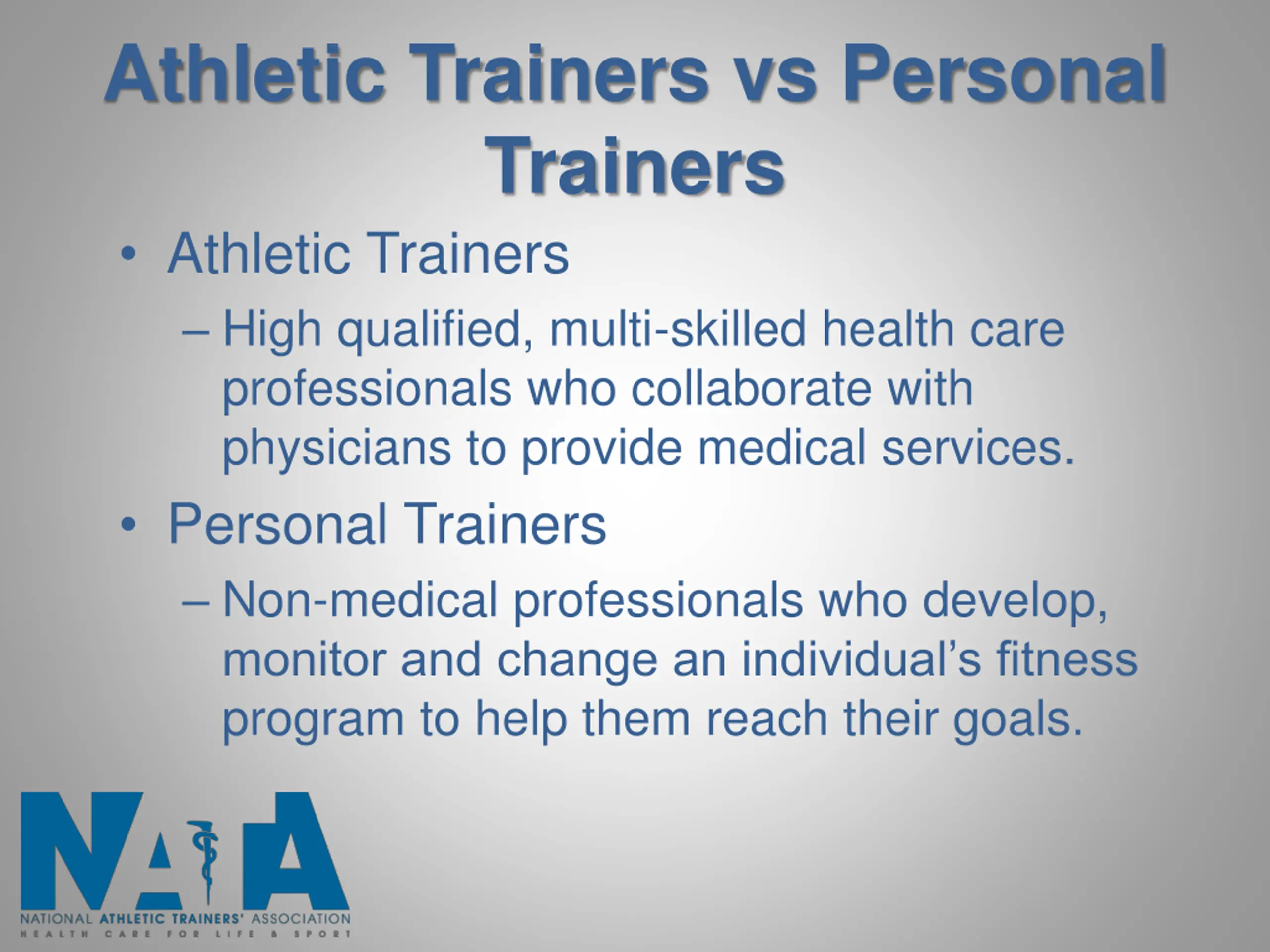 Athletic Trainers vs Personal Trainers

• Athletic Trainers
– High qualified, multi-skilled health care professionals who collaborate with physicians to provide medical services.

• Personal Trainers
– Non-medical professionals who develop, monitor and change an individual's fitness program to help them reach their goals.

NATA
NATIONAL ATHLETIC TRAINERS' ASSOCIATION
HEALTH CARE FOR LIFE & SPORT